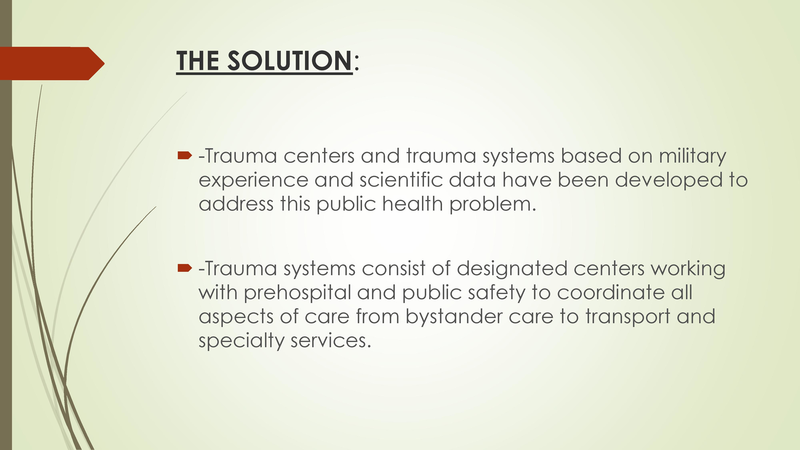 THE SOLUTION:

-Trauma centers and trauma systems based on military experience and scientific data have been developed to address this public health problem.

-Trauma systems consist of designated centers working with prehospital and public safety to coordinate all aspects of care from bystander care to transport and specialty services.